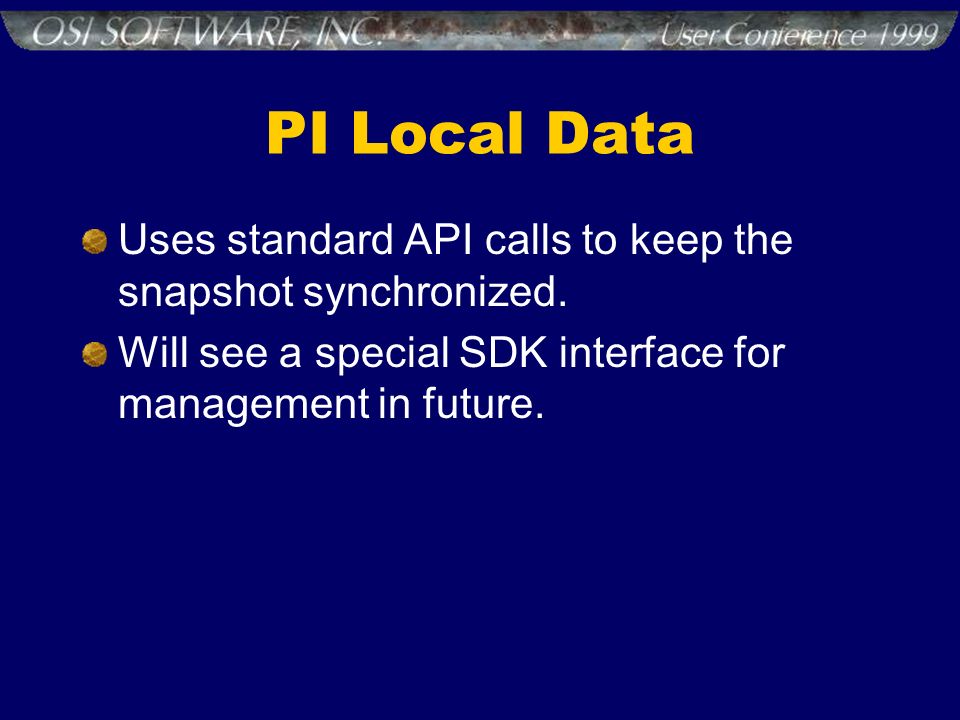 OSI SOFTWARE, INC. User Conference 1999

PI Local Data

Uses standard API calls to keep the snapshot synchronized.

Will see a special SDK interface for management in future.